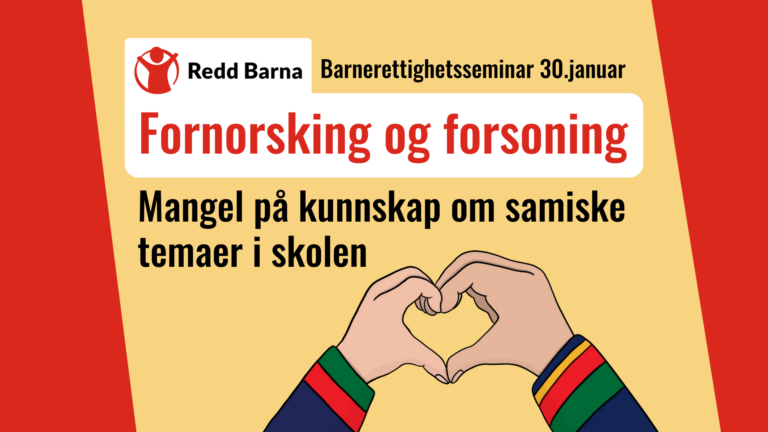 Redd Barna

Barnerettighetsseminar 30.januar

Fornorsking og forsoning

Mangel på kunnskap om samiske temaer i skolen